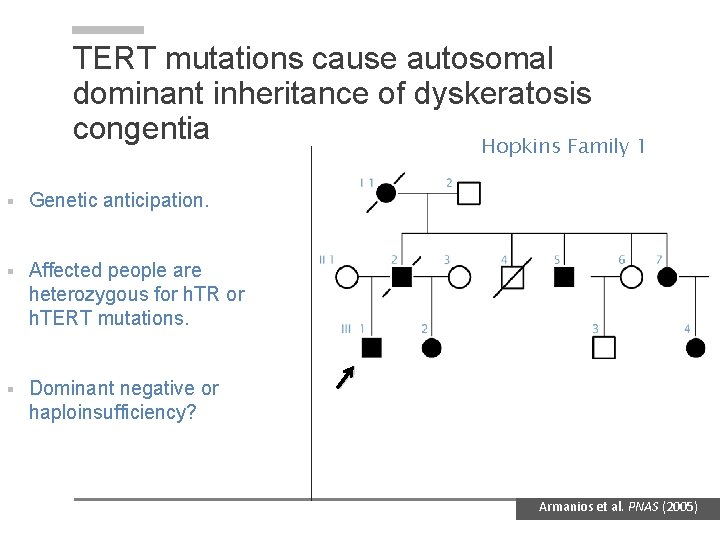 TERT mutations cause autosomal dominant inheritance of dyskeratosis congentia

Genetic anticipation.

Affected people are heterozygous for hTR or hTERT mutations.

Dominant negative or haploinsufficiency?

Hopkins Family 1

I 1

2

II 1

2

3

4

5

6

7

III 1

2

3

4

Armanios et al. PNAS (2005)